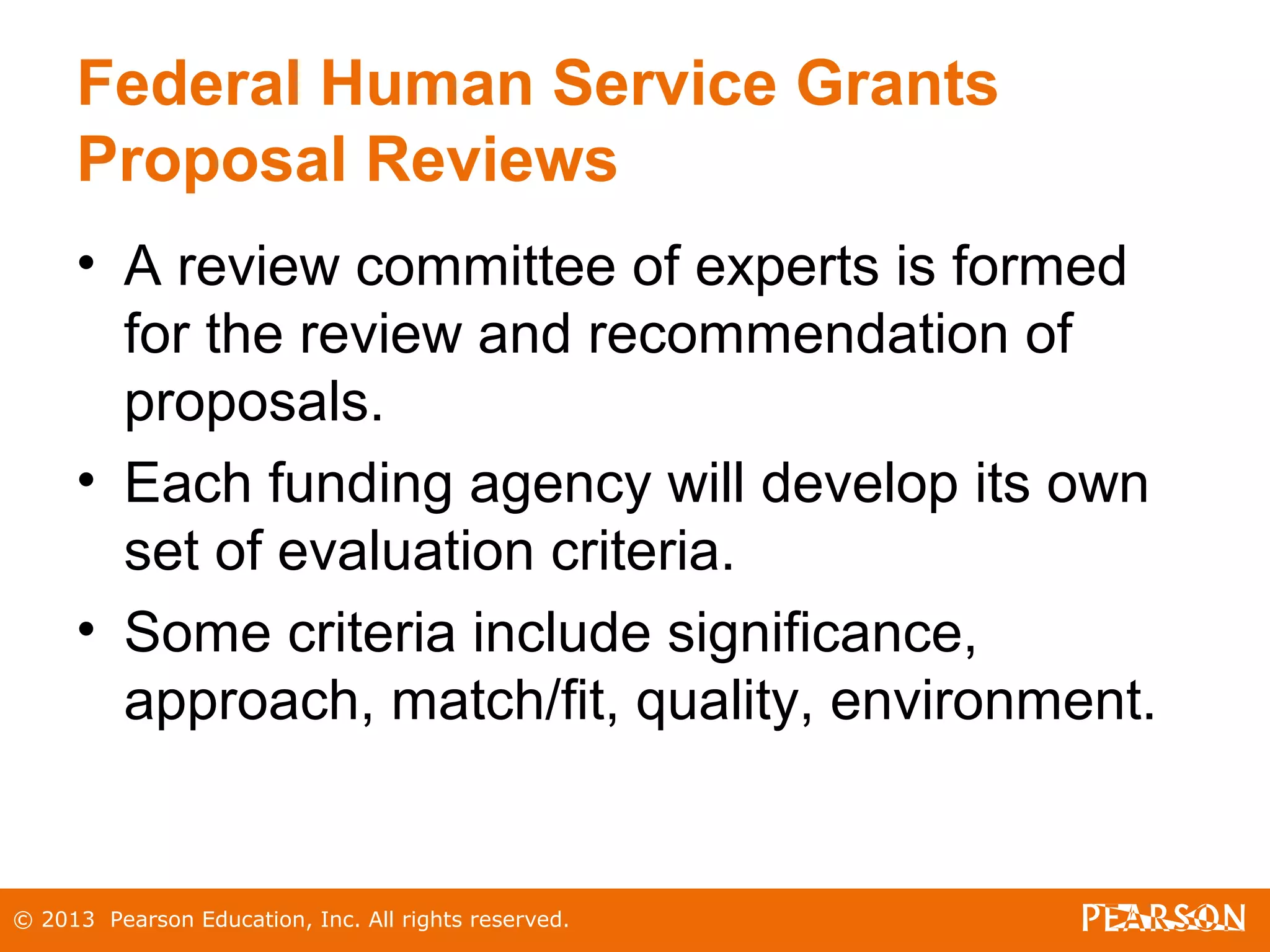 Federal Human Service Grants
Proposal Reviews

• A review committee of experts is formed for the review and recommendation of proposals.
• Each funding agency will develop its own set of evaluation criteria.
• Some criteria include significance, approach, match/fit, quality, environment.

© 2013 Pearson Education, Inc. All rights reserved.

PEARSON